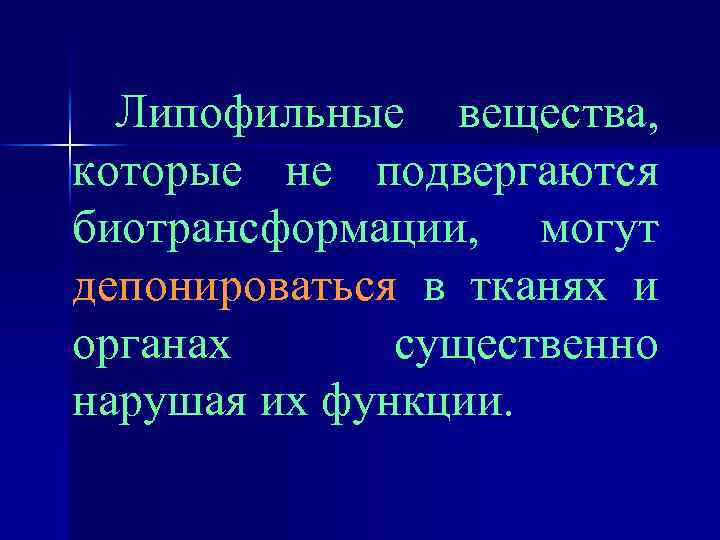 Липофильные вещества, которые не подвергаются биотрансформации, могут депонироваться в тканях и органах существенно нарушая их функции.